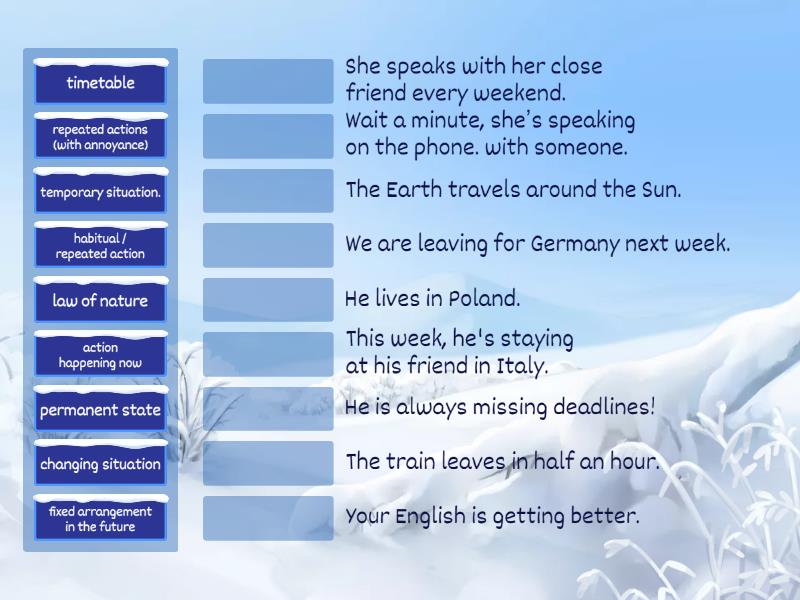 timetable

repeated actions (with annoyance)

temporary situation.

habitual / repeated action

law of nature

action happening now

permanent state

changing situation

fixed arrangement in the future

She speaks with her close friend every weekend.

Wait a minute, she's speaking on the phone. with someone.

The Earth travels around the Sun.

We are leaving for Germany next week.

He lives in Poland.

This week, he's staying at his friend in Italy.

He is always missing deadlines!

The train leaves in half an hour.

Your English is getting better.